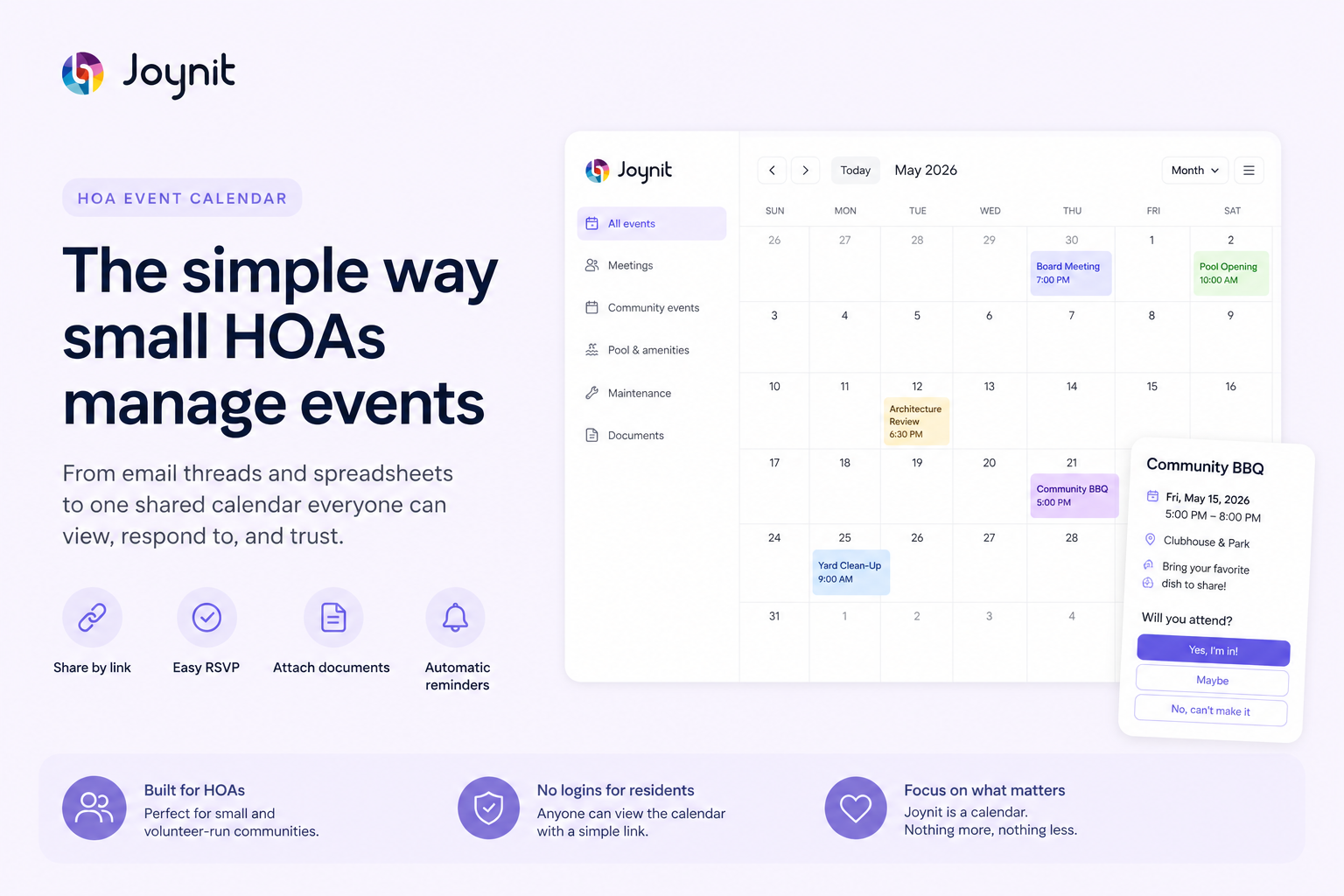 Joynit

HOA EVENT CALENDAR

The simple way small HOAs manage events

From email threads and spreadsheets to one shared calendar everyone can view, respond to, and trust.

Share by link

Easy RSVP

Attach documents

Automatic reminders

Joynit

All events

Meetings

Community events

Pool & amenities

Maintenance

Documents

Today

May 2026

Month

| SUN | MON | TUE | WED | THU | FRI | SAT |
|---|---|---|---|---|---|---|
| 26 | 27 | 28 | 29 | 30 Board Meeting 7:00 PM | 1 | 2 Pool Opening 10:00 AM |
| 3 | 4 | 5 | 6 | 7 | 8 | 9 |
| 10 | 11 | 12 Architecture Review 6:30 PM | 13 | 14 | 15 | 16 |
| 17 | 18 | 19 | 20 | 21 Community BBQ 5:00 PM | | |
| 24 | 25 Yard Clean-Up 9:00 AM | 26 | 27 | 28 | | |
| 31 | 1 | 2 | 3 | 4 | | |

Community BBQ

Fri, May 15, 2026
5:00 PM – 8:00 PM

Clubhouse & Park

Bring your favorite dish to share!

Will you attend?

Yes, I'm in!

Maybe

No, can't make it

Built for HOAs
Perfect for small and volunteer-run communities.

No logins for residents
Anyone can view the calendar with a simple link.

Focus on what matters
Joynit is a calendar.
Nothing more, nothing less.